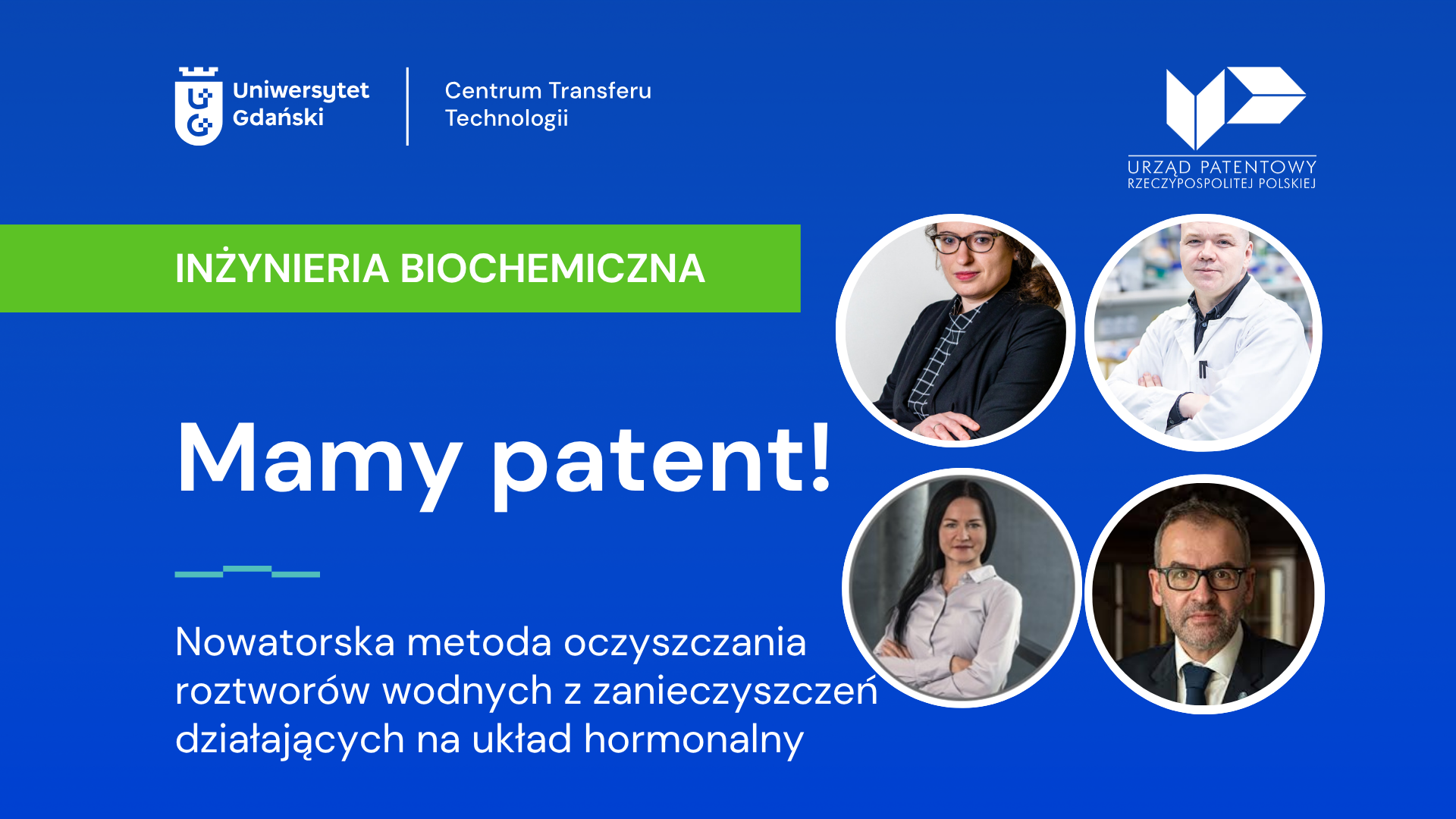 Uniwersytet Gdański

Centrum Transferu Technologii

URZĄD PATENTOWY RZECZYPOSPOLITEJ POLSKIEJ

INŻYNIERIA BIOCHEMICZNA

Mamy patent!

Nowatorska metoda oczyszczania roztworów wodnych z zanieczyszczeń działających na układ hormonalny